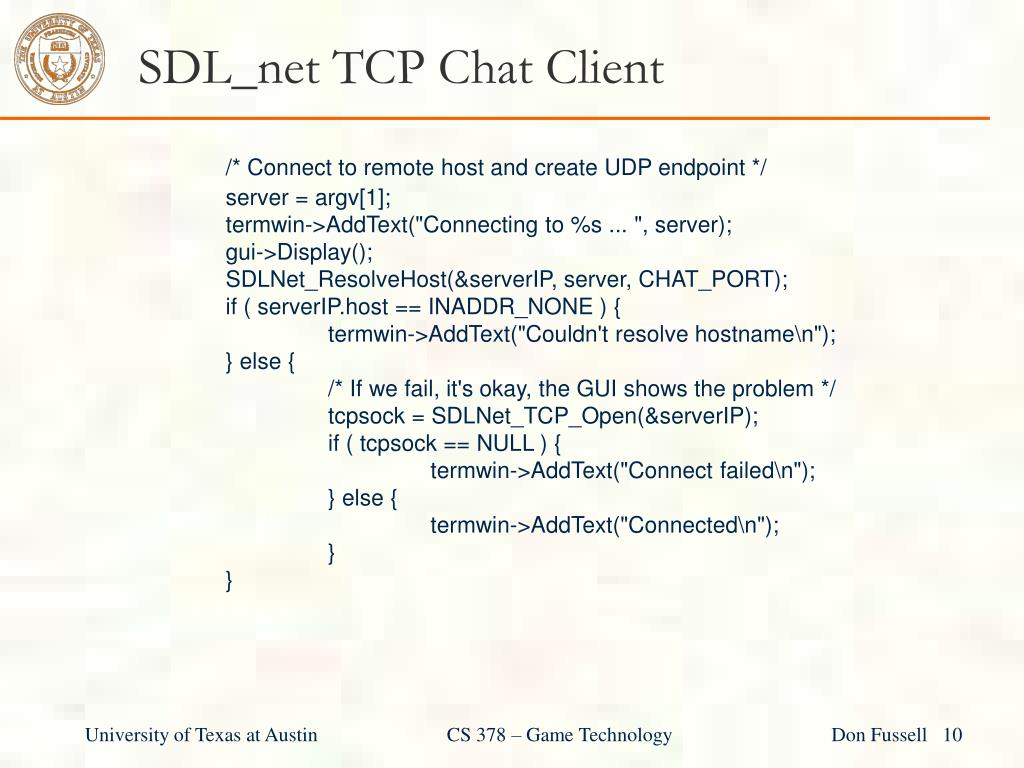 SDL_net TCP Chat Client

/* Connect to remote host and create UDP endpoint */
server = argv[1];
termwin->AddText("Connecting to %s ... ", server);
gui->Display();
SDLNet_ResolveHost(&serverIP, server, CHAT_PORT);
if ( serverIP.host == INADDR_NONE ) {
termwin->AddText("Couldn't resolve hostname\n");
} else {
/* If we fail, it's okay, the GUI shows the problem */
tcpsock = SDLNet_TCP_Open(&serverIP);
if ( tcpsock == NULL ) {
termwin->AddText("Connect failed\n");
} else {
termwin->AddText("Connected\n");
}
}

University of Texas at Austin CS 378 – Game Technology Don Fussell 10